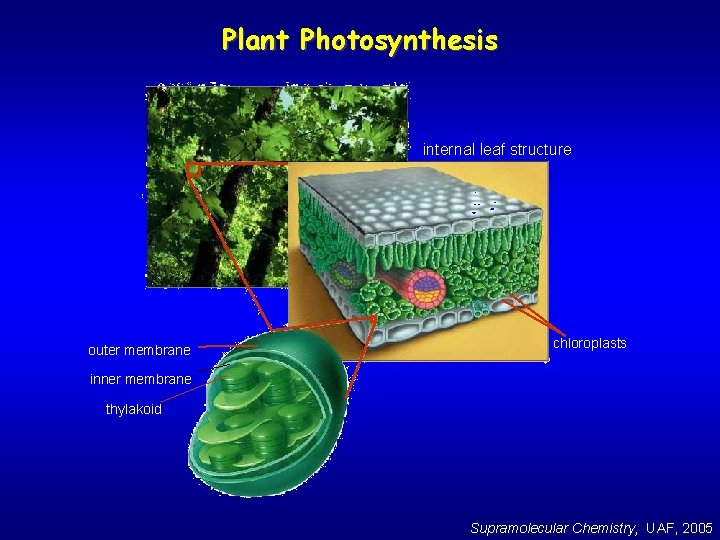 Plant Photosynthesis

internal leaf structure

chloroplasts

outer membrane

inner membrane

thylakoid

Supramolecular Chemistry, UAF, 2005